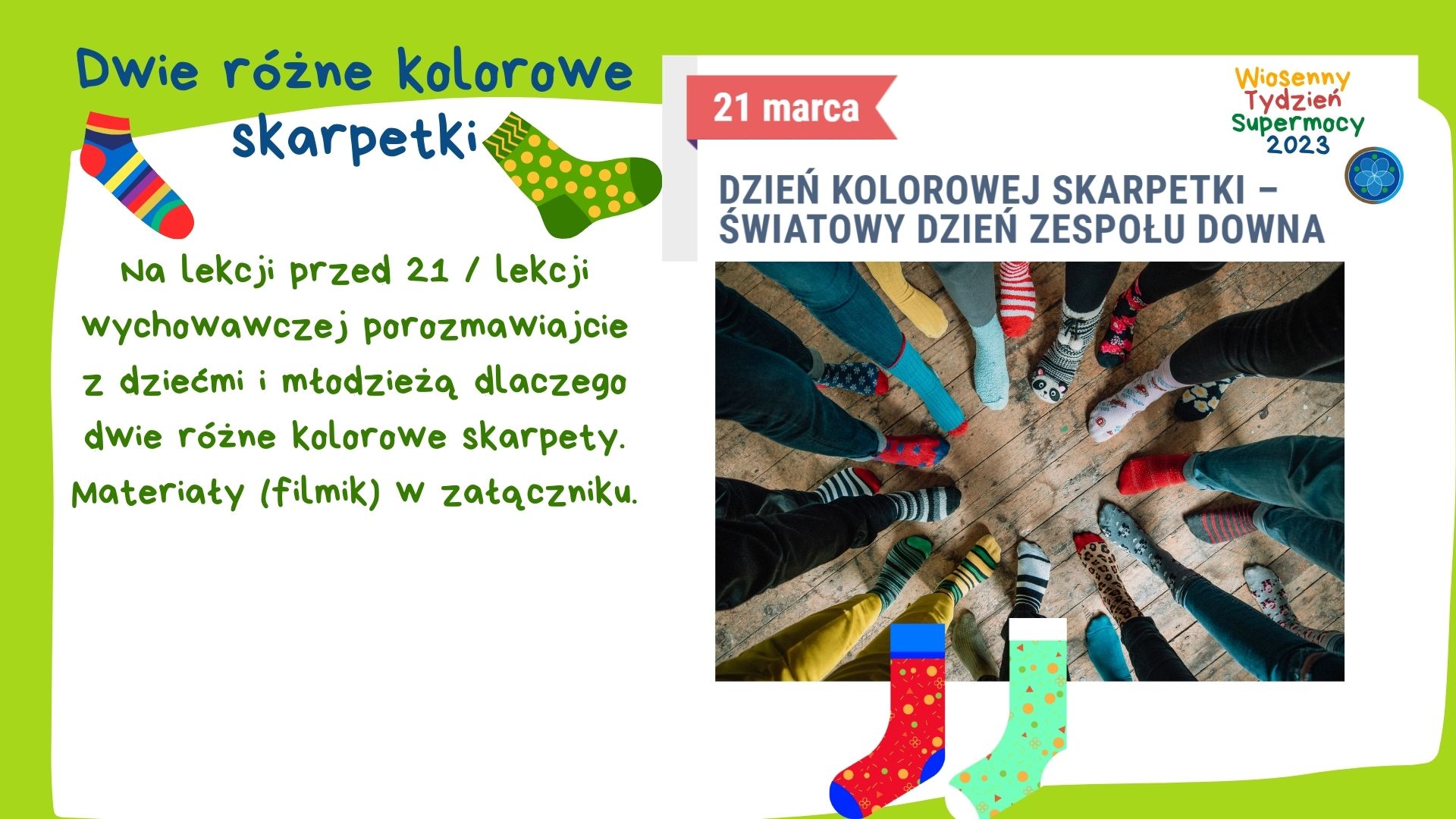 Dwie różne kolorowe skarpetki

Na lekcji przed 21 / lekcji wychowawczej porozmawiajcie z dziećmi i młodzieżą dlaczego dwie różne kolorowe skarpety. Materiały (filmik) w załączniku.

21 marca

Wiosenny Tydzień Supermocy 2023

DZIEŃ KOLOROWEJ SKARPETKI – ŚWIATOWY DZIEŃ ZESPOŁU DOWNA